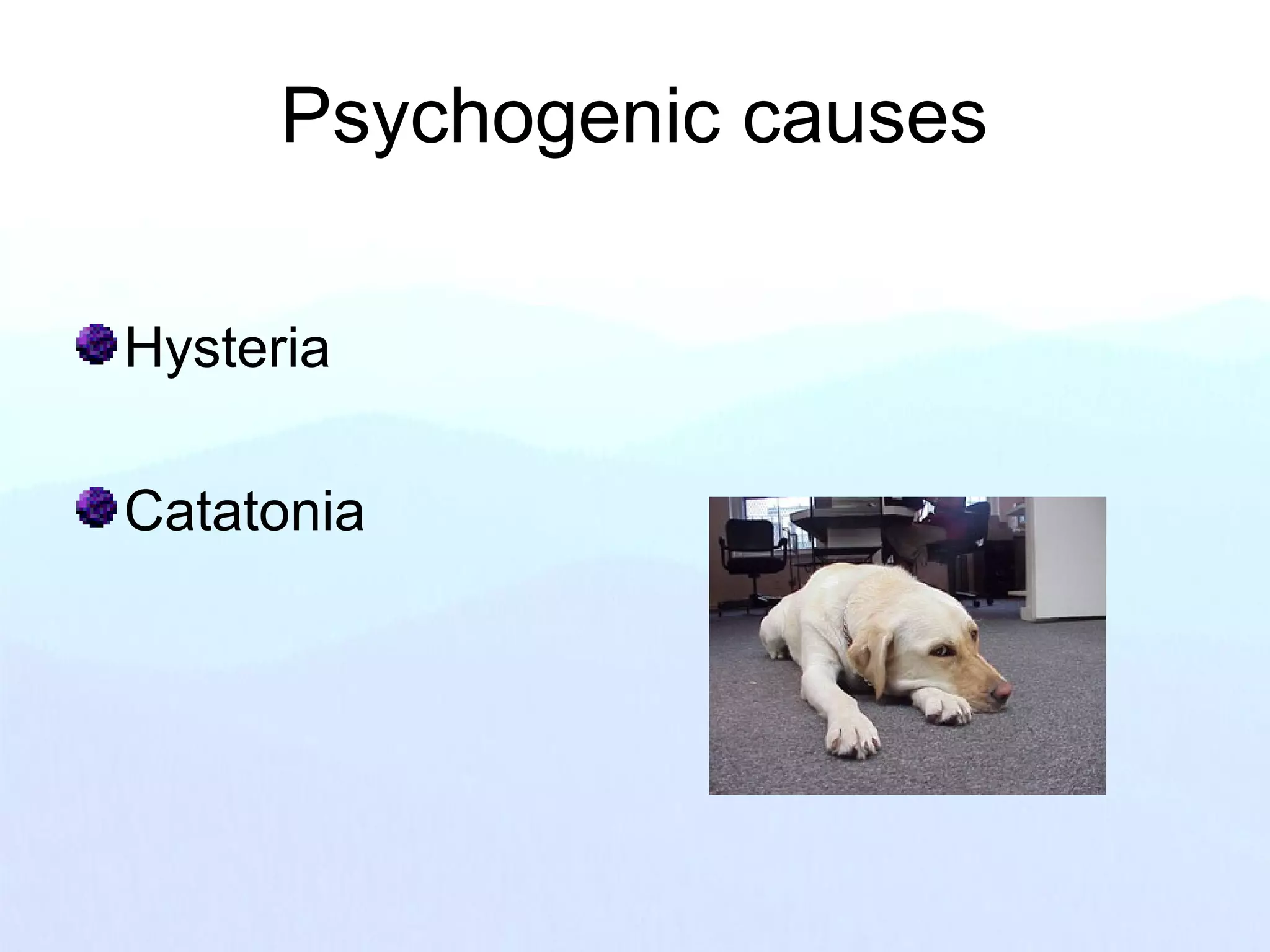 Psychogenic causes

Hysteria

Catatonia